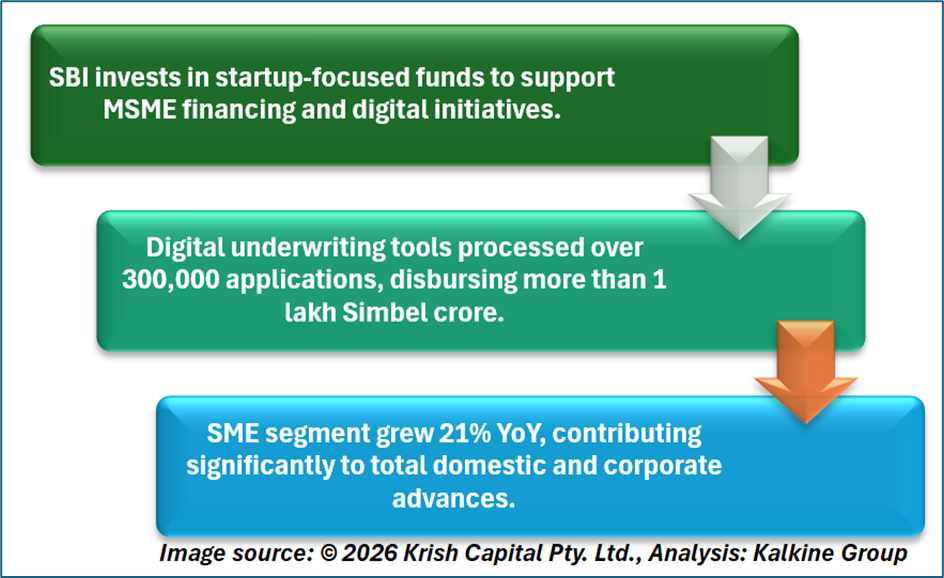 SBI invests in startup-focused funds to support MSME financing and digital initiatives.

Digital underwriting tools processed over 300,000 applications, disbursing more than 1 lakh Simbel crore.

SME segment grew 21% YoY, contributing significantly to total domestic and corporate advances.

Image source: © 2026 Krish Capital Pty. Ltd., Analysis: Kalkine Group